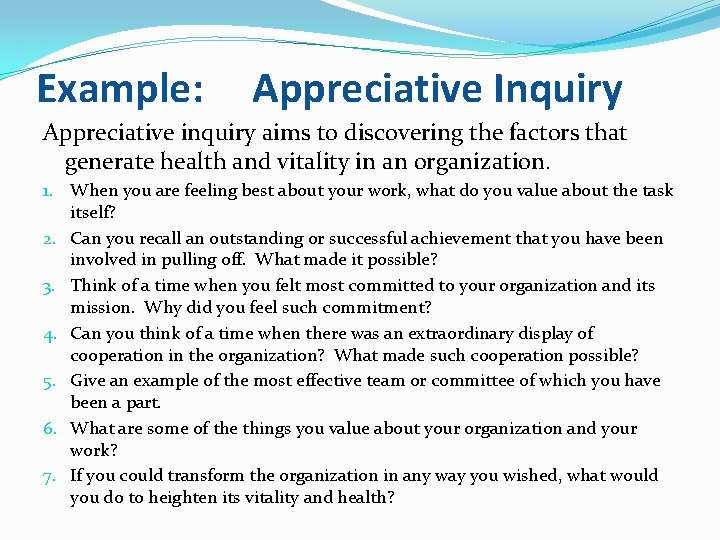 Example: Appreciative Inquiry

Appreciative inquiry aims to discovering the factors that generate health and vitality in an organization.

1. When you are feeling best about your work, what do you value about the task itself?
2. Can you recall an outstanding or successful achievement that you have been involved in pulling off. What made it possible?
3. Think of a time when you felt most committed to your organization and its mission. Why did you feel such commitment?
4. Can you think of a time when there was an extraordinary display of cooperation in the organization? What made such cooperation possible?
5. Give an example of the most effective team or committee of which you have been a part.
6. What are some of the things you value about your organization and your work?
7. If you could transform the organization in any way you wished, what would you do to heighten its vitality and health?